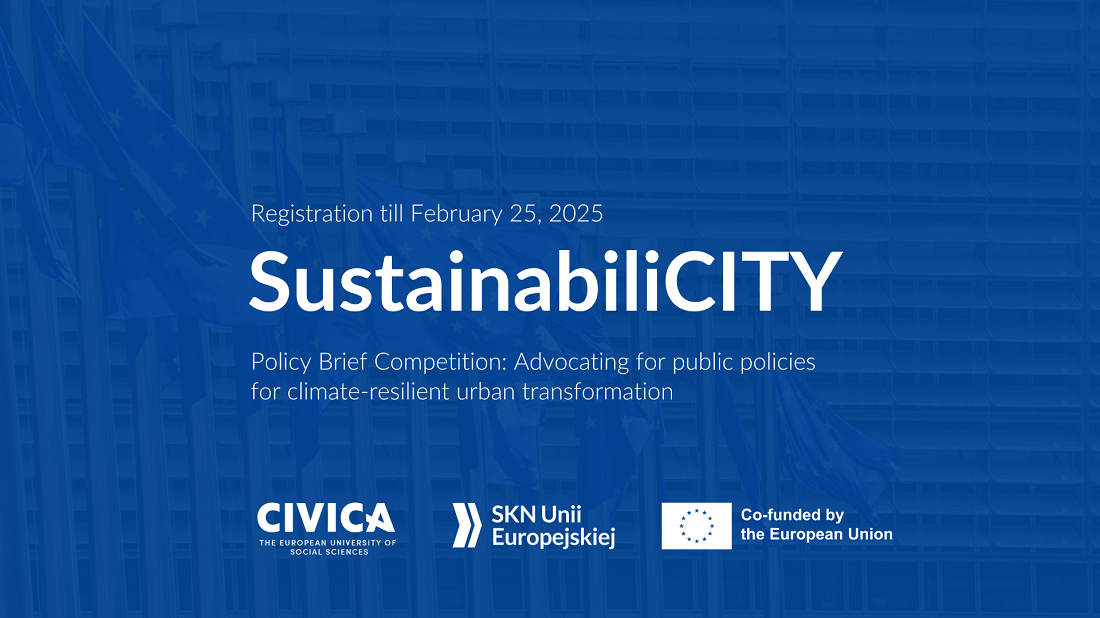 Registration till February 25, 2025

SustainabiliCITY

Policy Brief Competition: Advocating for public policies for climate-resilient urban transformation

CIVICA
THE EUROPEAN UNIVERSITY OF SOCIAL SCIENCES

SKN Unii Europejskiej

Co-funded by the European Union